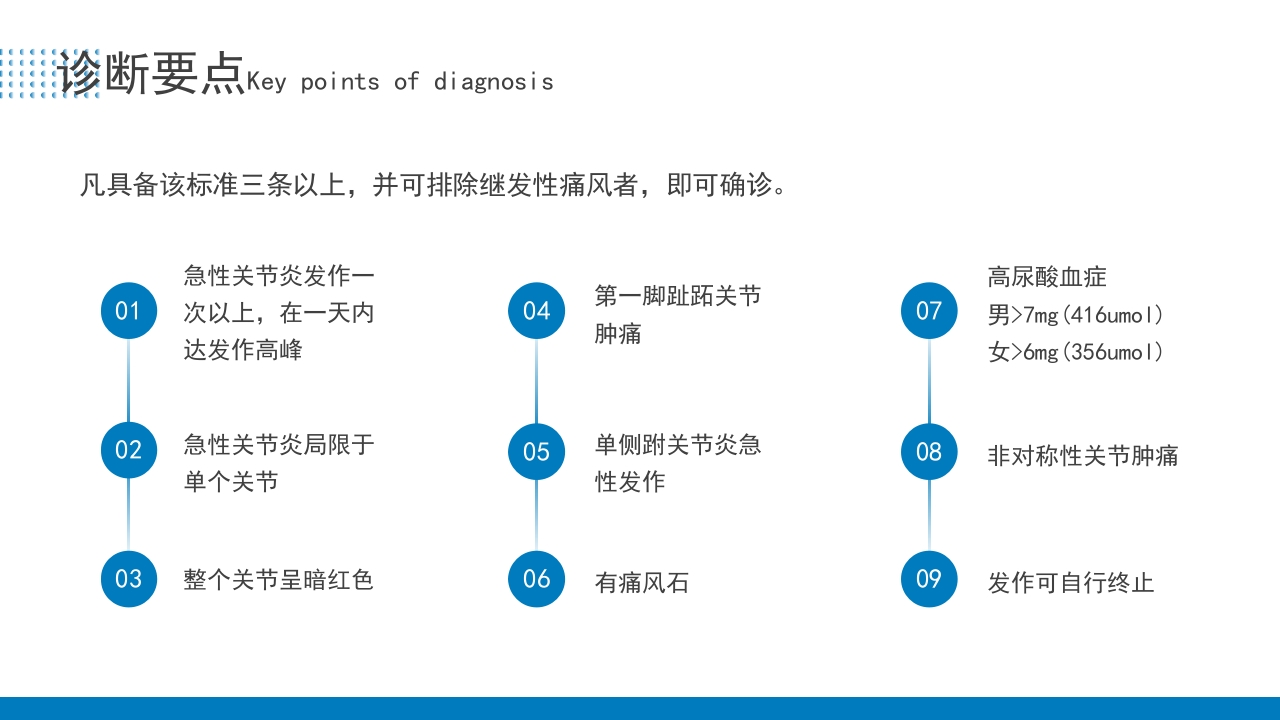 诊断要点Key points of diagnosis

凡具备该标准三条以上，并可排除继发性痛风者，即可确诊。

01 急性关节炎发作一次以上，在一天内达发作高峰

02 急性关节炎局限于单个关节

03 整个关节呈暗红色

04 第一脚趾跖关节肿痛

05 单侧跗关节炎急性发作

06 有痛风石

07 高尿酸血症
男>7mg(416umol)
女>6mg(356umol)

08 非对称性关节肿痛

09 发作可自行终止